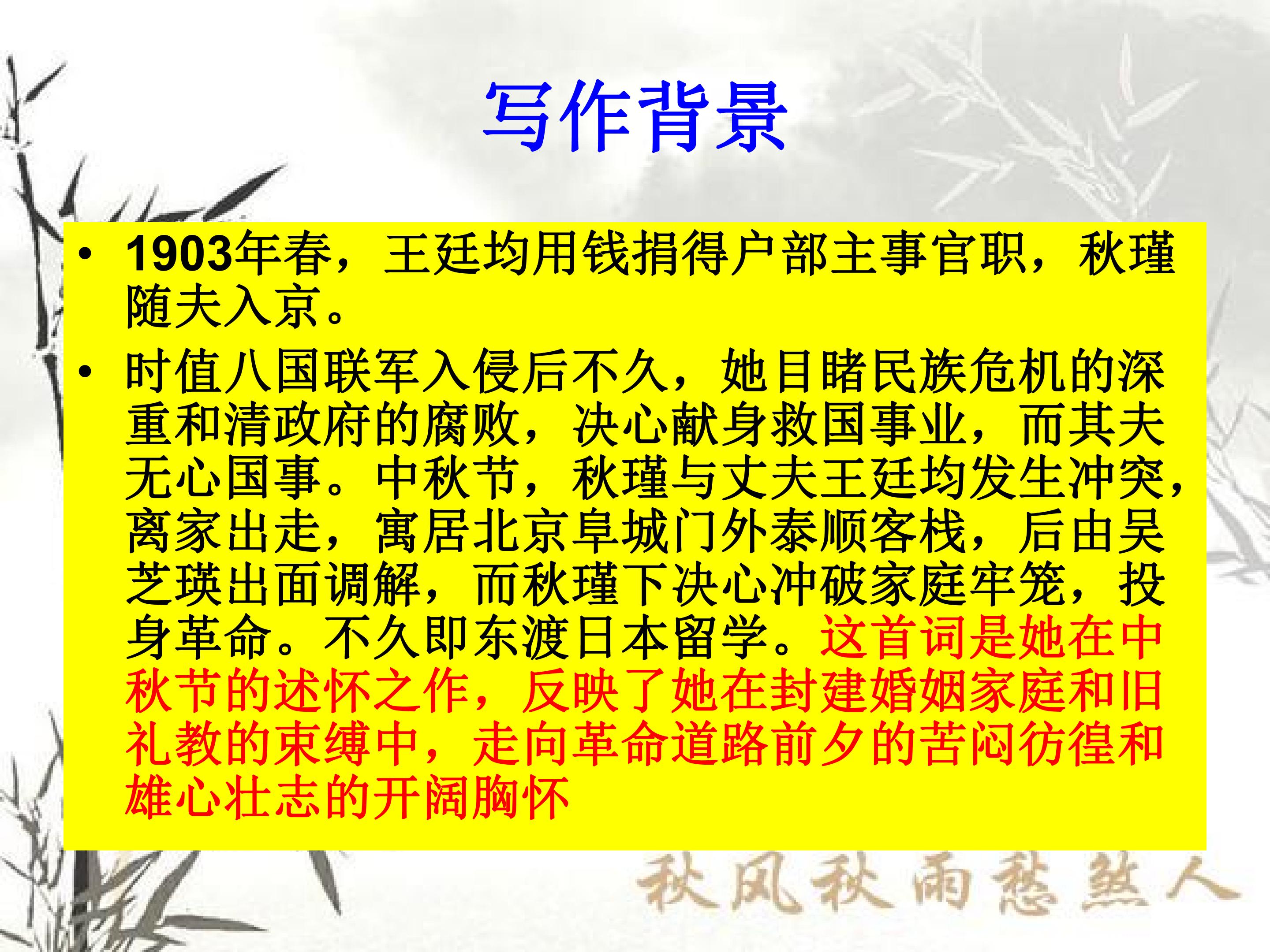 写作背景

• 1903年春，王廷均用钱捐得户部主事官职，秋瑾随夫入京。

• 时值八国联军入侵后不久，她目睹民族危机的深重和清政府的腐败，决心献身救国事业，而其夫无心国事。中秋节，秋瑾与丈夫王廷均发生冲突，离家出走，寓居北京阜城门外泰顺客栈，后由吴芝瑛出面调解，而秋瑾下决心冲破家庭牢笼，投身革命。不久即东渡日本留学。这首词是她在中秋节的述怀之作，反映了她在封建婚姻家庭和旧礼教的束缚中，走向革命道路前夕的苦闷彷徨和雄心壮志的开阔胸怀

秋风秋雨愁煞人